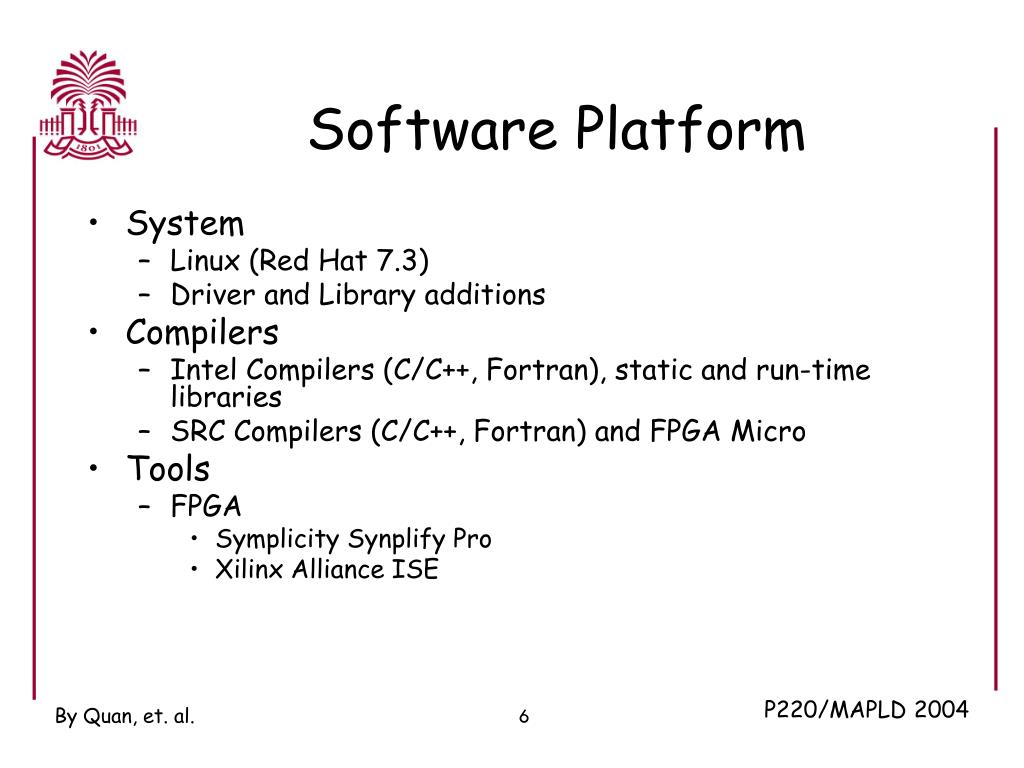 1801

Software Platform

• System
  – Linux (Red Hat 7.3)
  – Driver and Library additions
• Compilers
  – Intel Compilers (C/C++, Fortran), static and run-time libraries
  – SRC Compilers (C/C++, Fortran) and FPGA Micro
• Tools
  – FPGA
    • Symplicity Synplify Pro
    • Xilinx Alliance ISE

By Quan, et. al.

6

P220/MAPLD 2004